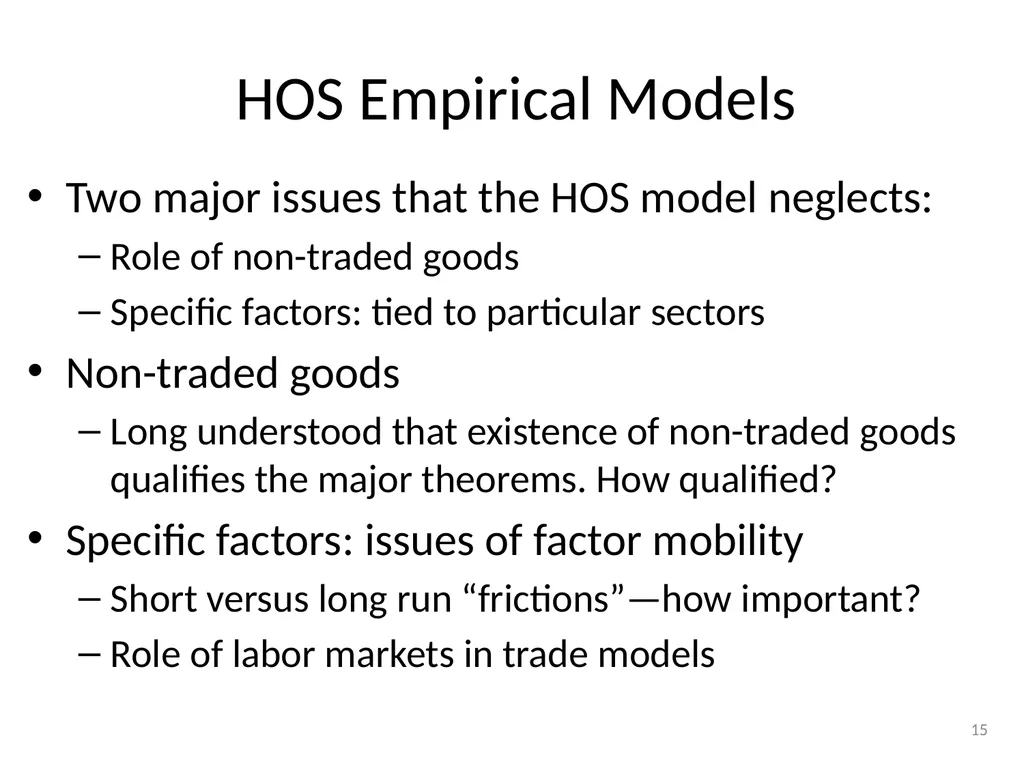 HOS Empirical Models

• Two major issues that the HOS model neglects:
– Role of non-traded goods
– Specific factors: tied to particular sectors

• Non-traded goods
– Long understood that existence of non-traded goods qualifies the major theorems. How qualified?

• Specific factors: issues of factor mobility
– Short versus long run “frictions”—how important?
– Role of labor markets in trade models

15